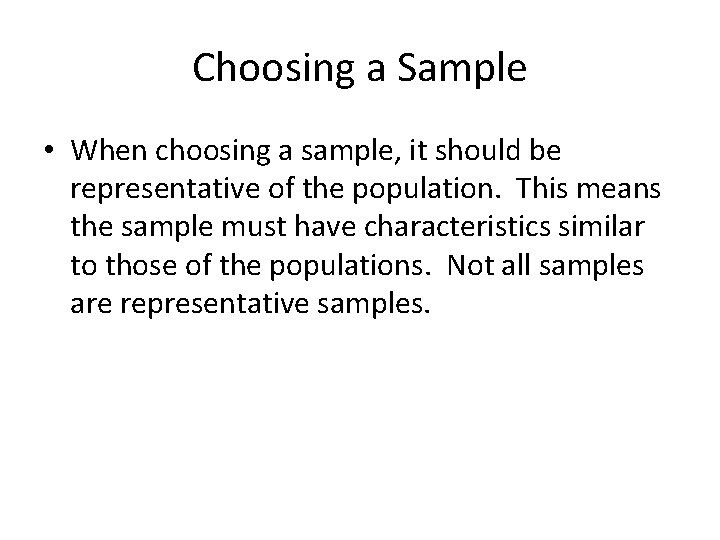 Choosing a Sample

• When choosing a sample, it should be representative of the population. This means the sample must have characteristics similar to those of the populations. Not all samples are representative samples.